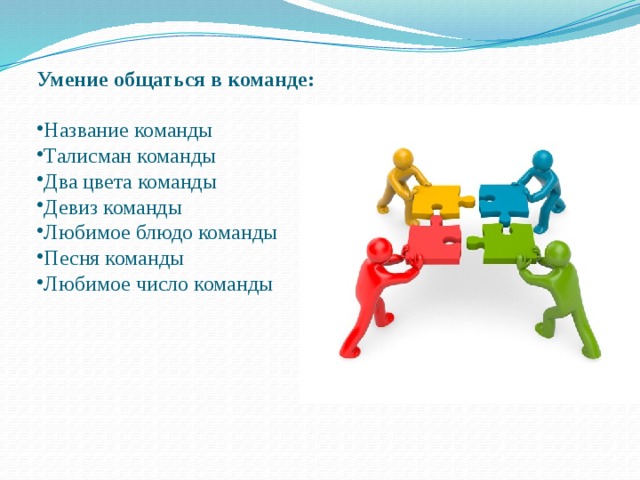 Умение общаться в команде:

•Название команды
•Талисман команды
•Два цвета команды
•Девиз команды
•Любимое блюдо команды
•Песня команды
•Любимое число команды